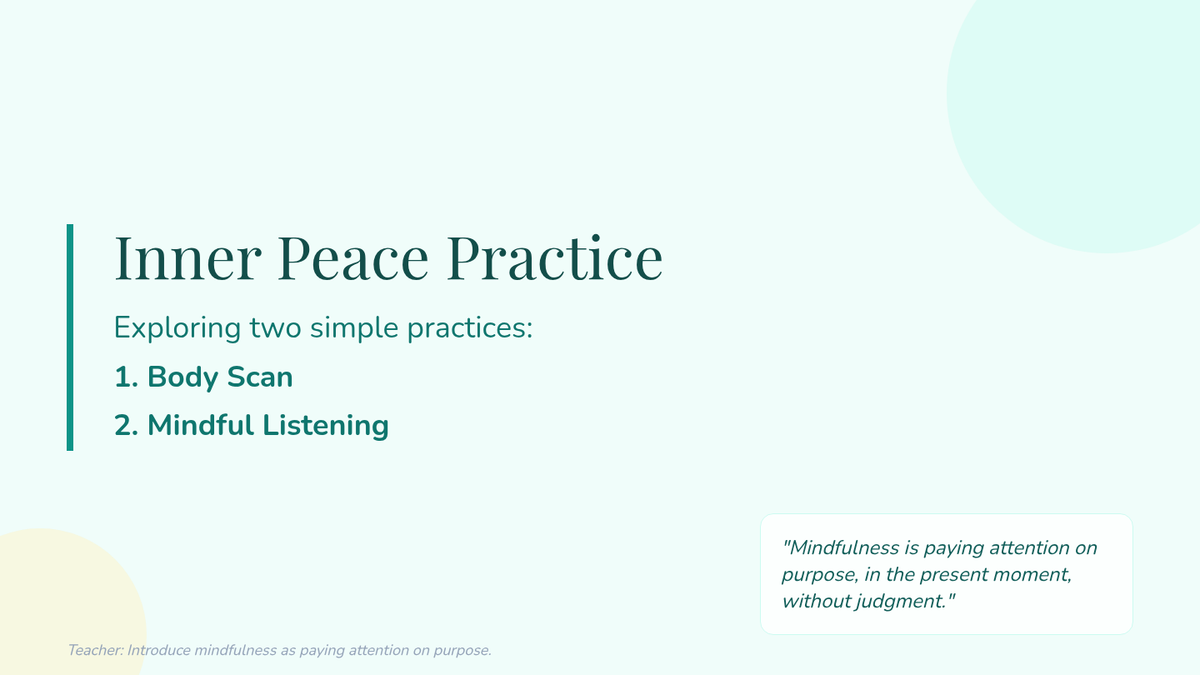 Inner Peace Practice

Exploring two simple practices:

1. Body Scan

2. Mindful Listening

"Mindfulness is paying attention on purpose, in the present moment, without judgment."

Teacher: Introduce mindfulness as paying attention on purpose.